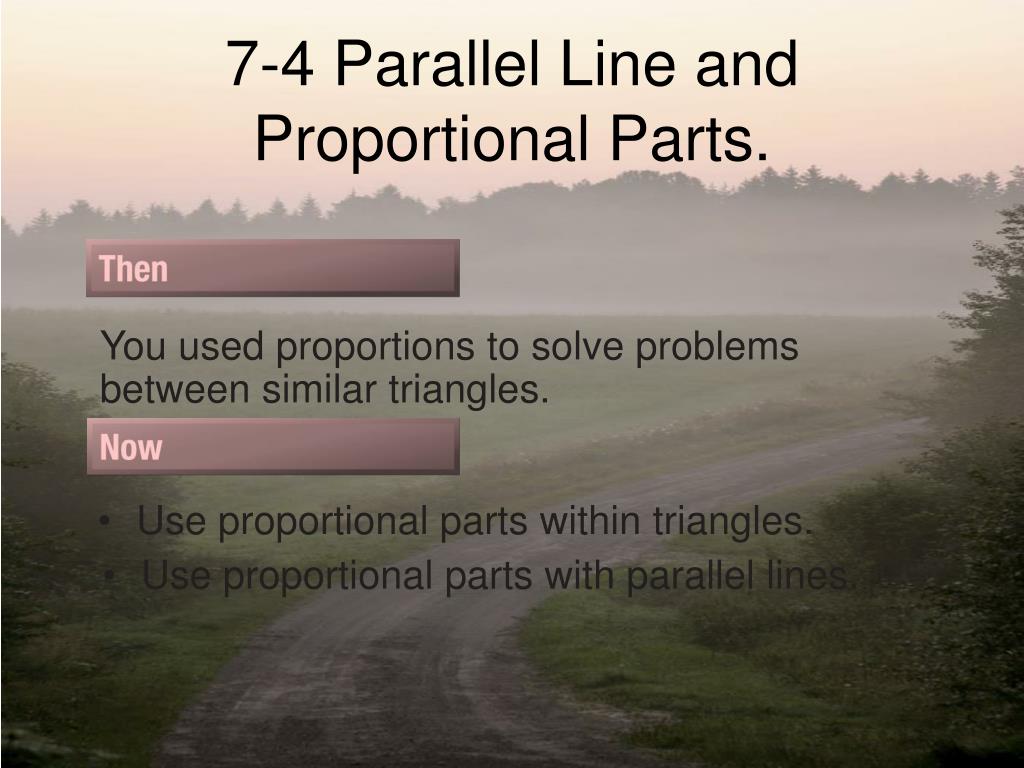 7-4 Parallel Line and Proportional Parts.

Then

You used proportions to solve problems between similar triangles.

Now

• Use proportional parts within triangles.
• Use proportional parts with parallel lines.